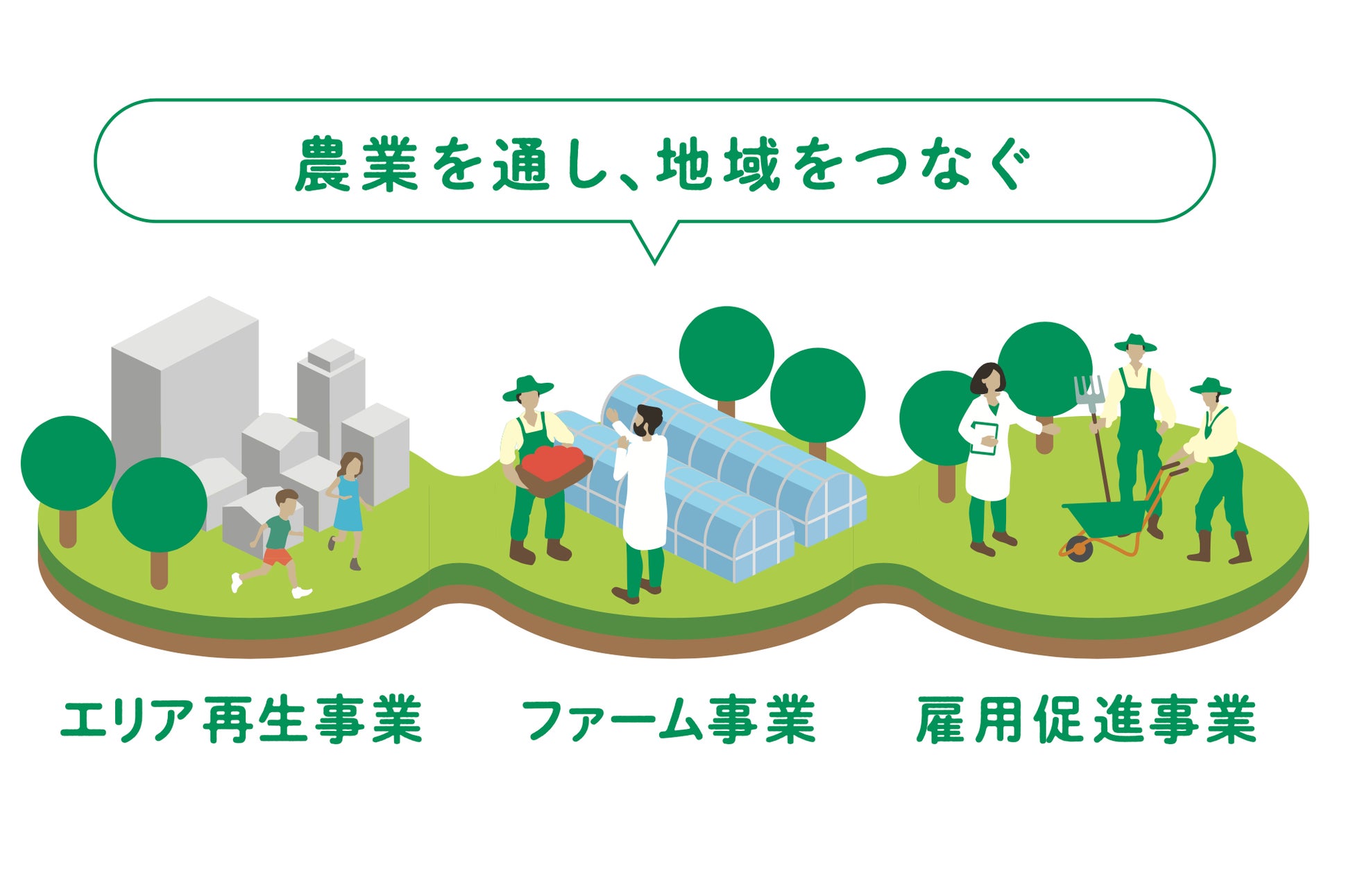 農業を通し、地域をつなぐ

エリア再生事業

ファーム事業

雇用促進事業